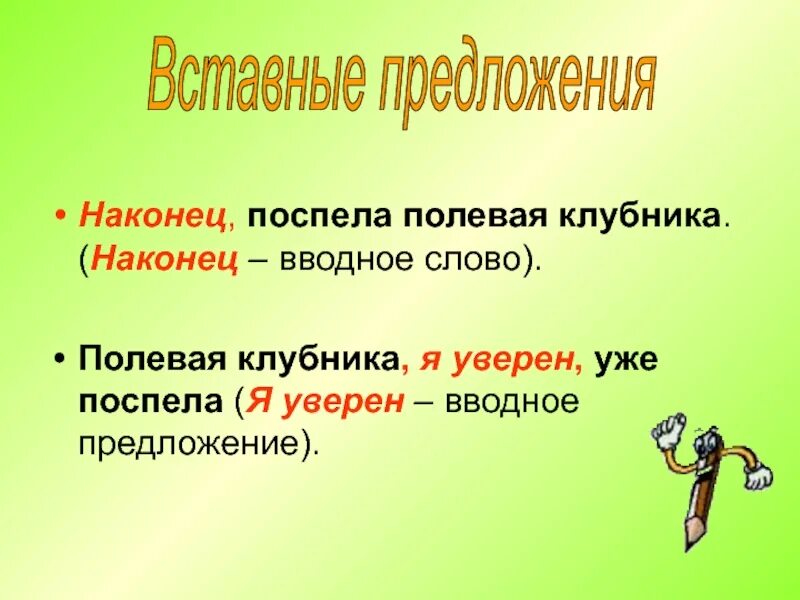 Вставные предложения

• Наконец, поспела полевая клубника. (Наконец – вводное слово).

• Полевая клубника, я уверен, уже поспела (Я уверен – вводное предложение).